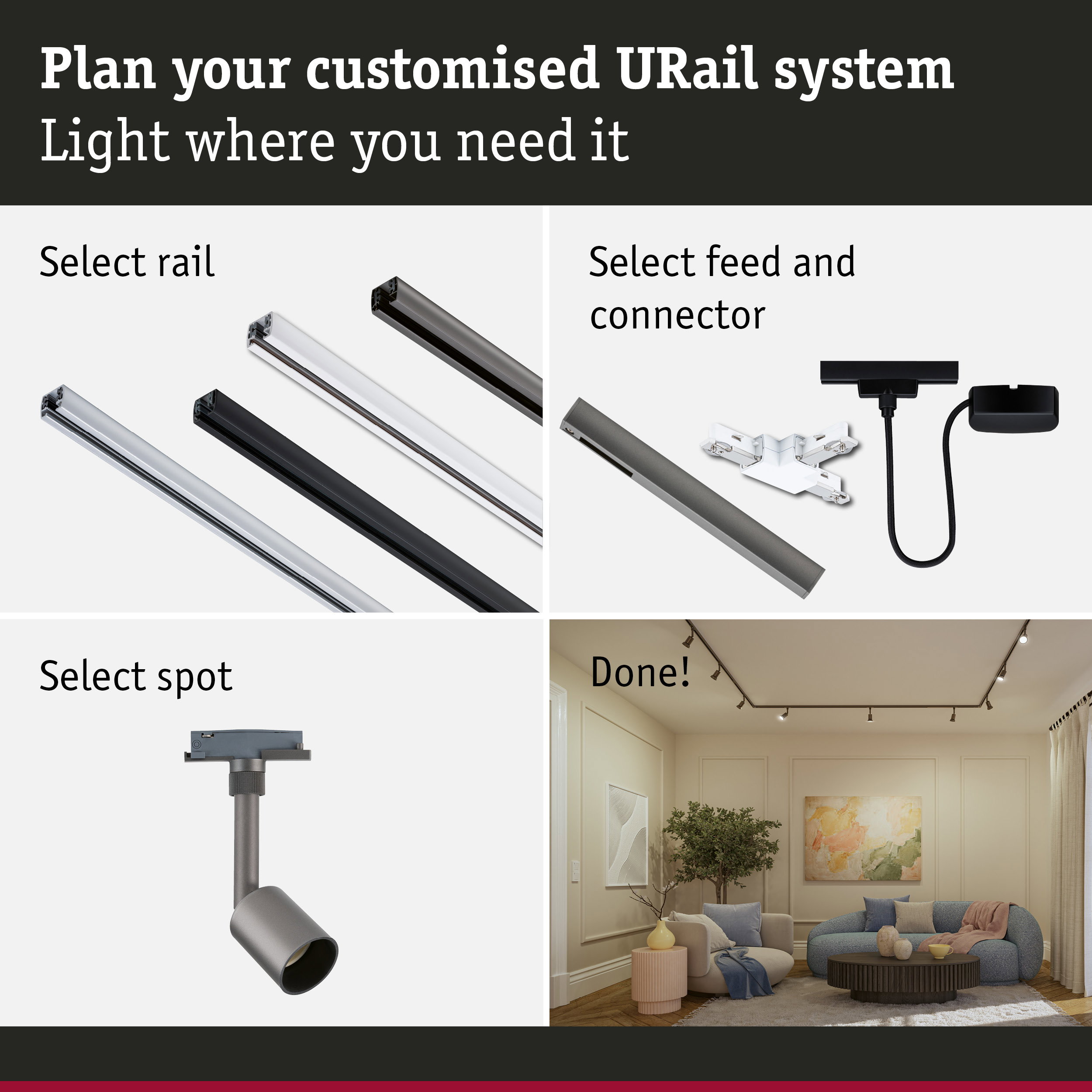 Plan your customised URail system
Light where you need it

Select rail

Select feed and connector

Select spot

Done!